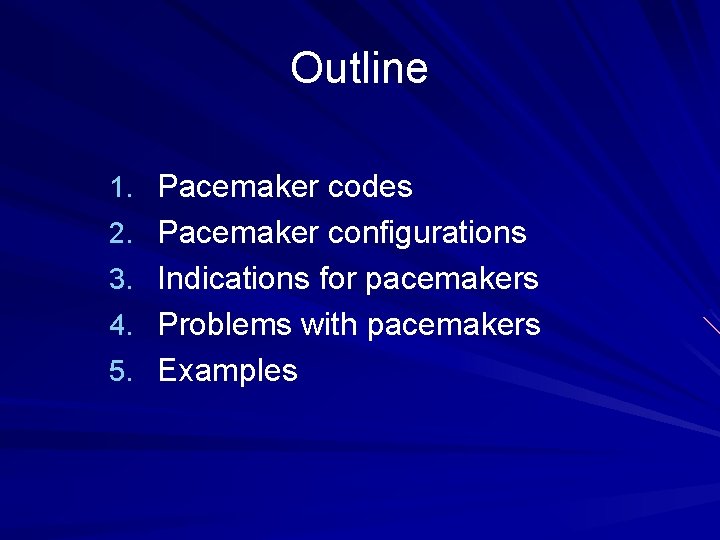 Outline

1. Pacemaker codes
2. Pacemaker configurations
3. Indications for pacemakers
4. Problems with pacemakers
5. Examples